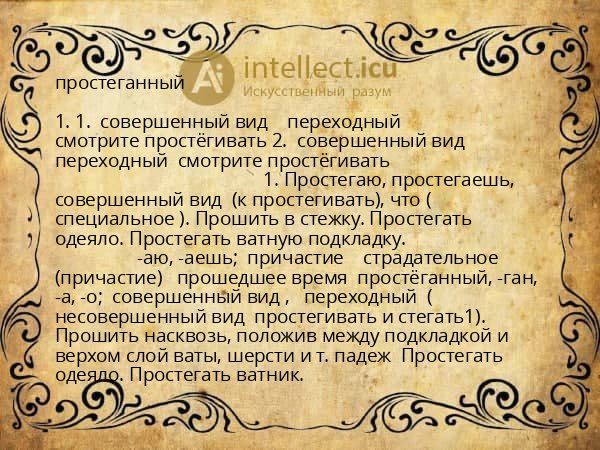 intellect.icu
Искусственный разум

простеганный

1. 1. совершенный вид переходный смотрите простёгивать 2. совершенный вид переходный смотрите простёгивать
1. Простегаю, простегаешь, совершенный вид (к простегивать), что ( специальное ). Прошить в стежку. Простегать одеяло. Простегать ватную подкладку.
-аю, -аешь; причастие страдательное (причастие) прошедшее время простёганный, -ган, -а, -о; совершенный вид , переходный ( несовершенный вид простегивать и стегать1). Прошить насквозь, положив между подкладкой и верхом слой ваты, шерсти и т. падеж Простегать одеяло. Простегать ватник.